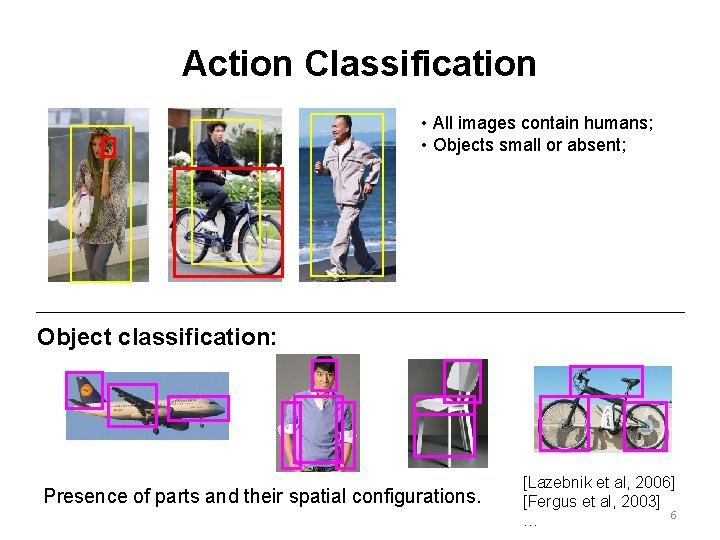 Action Classification

• All images contain humans;
• Objects small or absent;

Object classification:

Presence of parts and their spatial configurations.

[Lazebnik et al, 2006]
[Fergus et al, 2003]
…

6